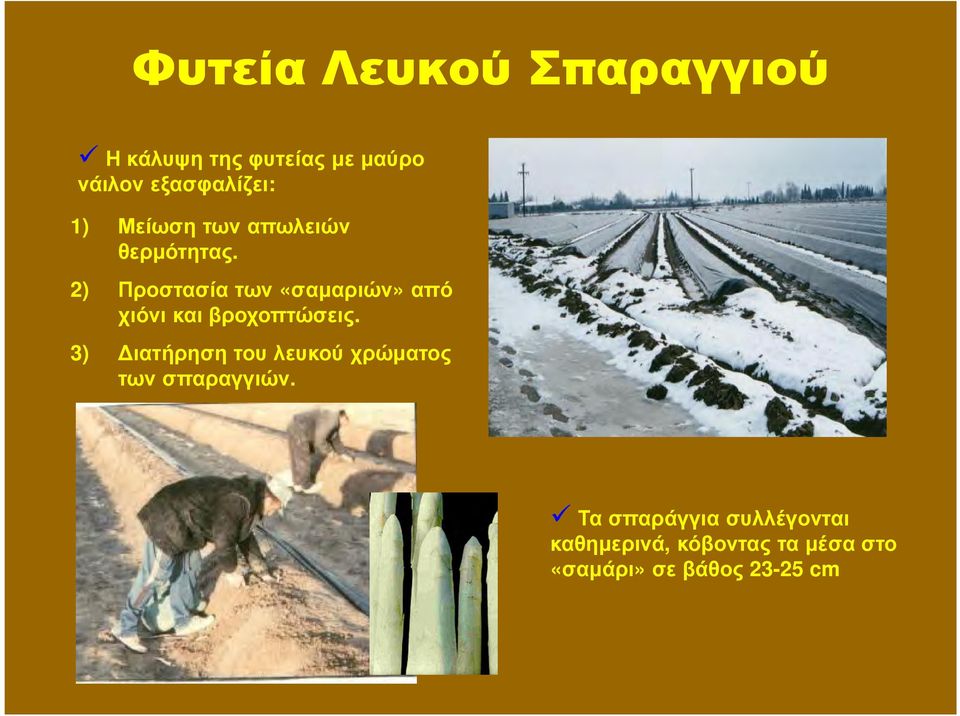 Φυτεία Λευκού Σπαραγγιού

✓ Η κάλυψη της φυτείας με μαύρο νάιλον εξασφαλίζει:

1) Μείωση των απωλειών θερμότητας.

2) Προστασία των «σαμαριών» από χιόνι και βροχοπτώσεις.

3) Διατήρηση του λευκού χρώματος των σπαραγγιών.

✓ Τα σπαράγγια συλλέγονται καθημερινά, κόβοντας τα μέσα στο «σαμάρι» σε βάθος 23-25 cm